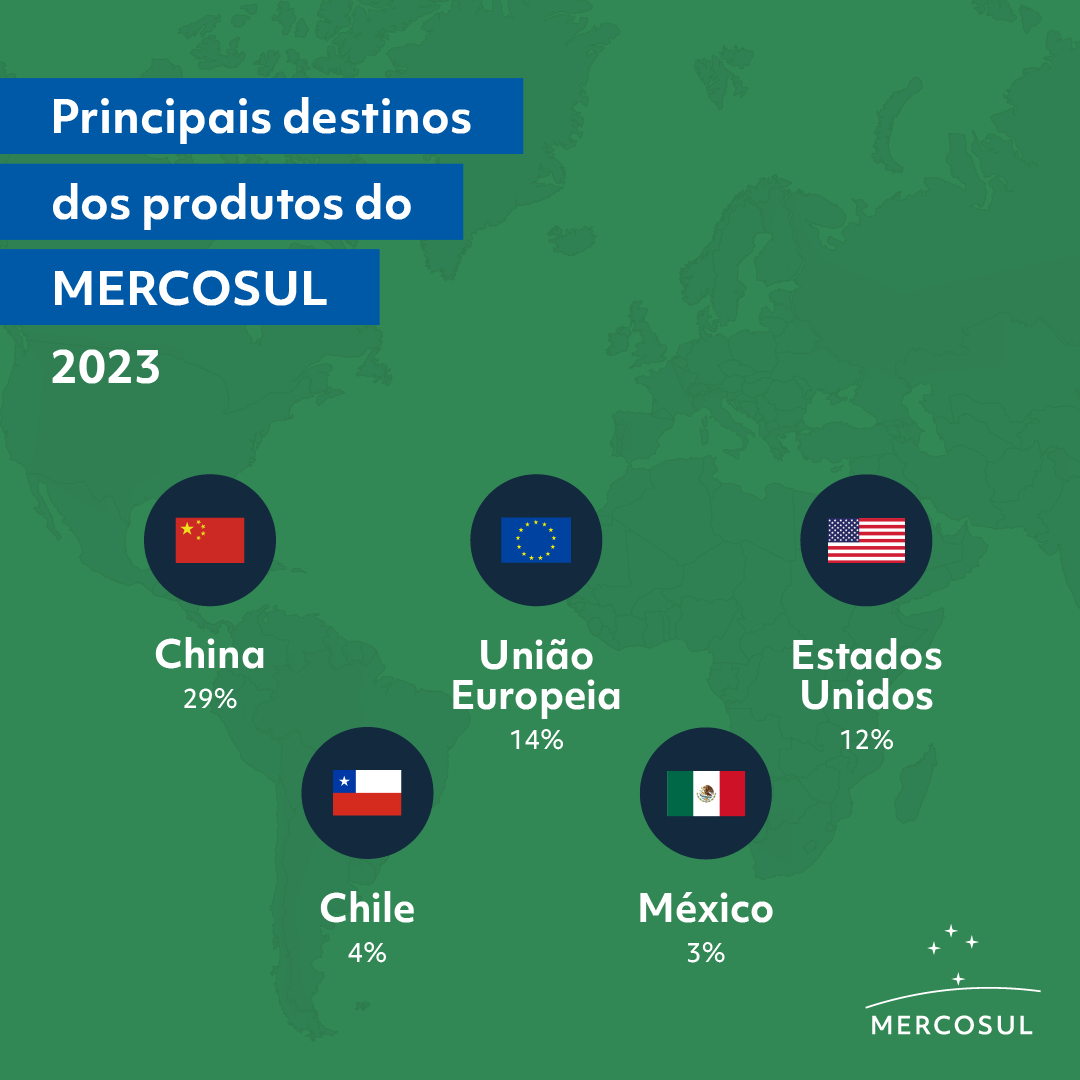 Principais destinos dos produtos do MERCOSUL
2023

China
29%

União Europeia
14%

Estados Unidos
12%

Chile
4%

México
3%

MERCOSUL